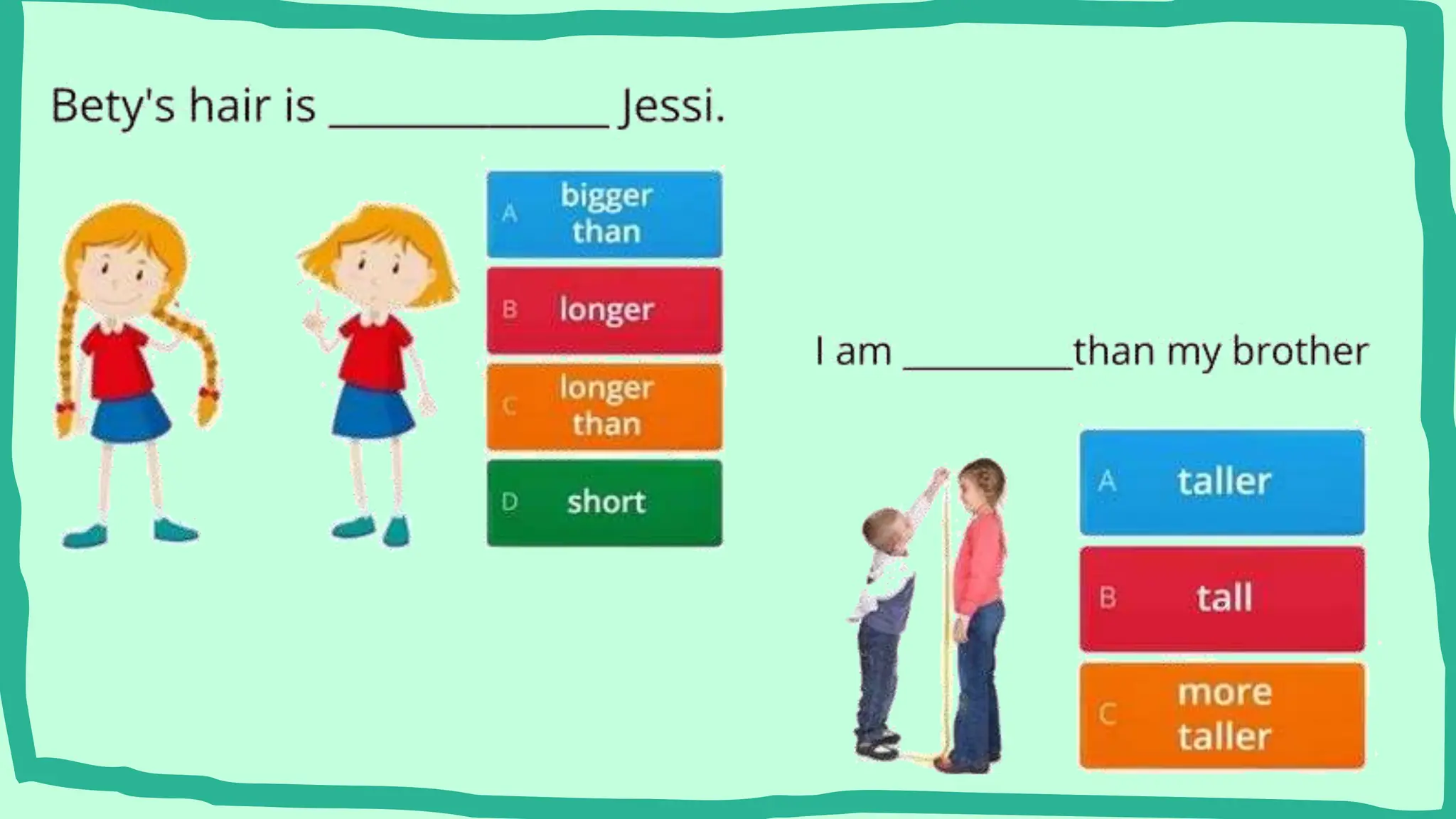 Bety's hair is ______________ Jessi.

A bigger than

B longer

C longer than

D short

I am _________than my brother

A taller

B tall

C more taller